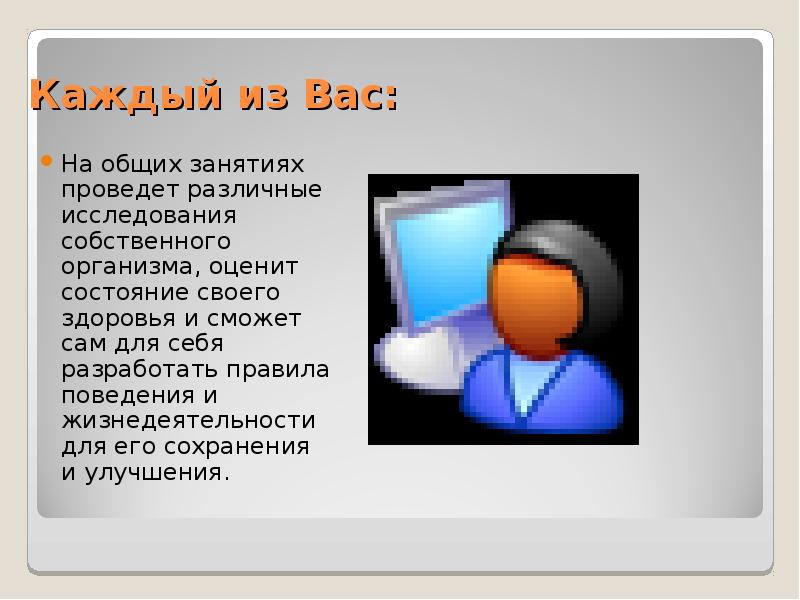 Каждый из Вас:

На общих занятиях проведет различные исследования собственного организма, оценит состояние своего здоровья и сможет сам для себя разработать правила поведения и жизнедеятельности для его сохранения и улучшения.